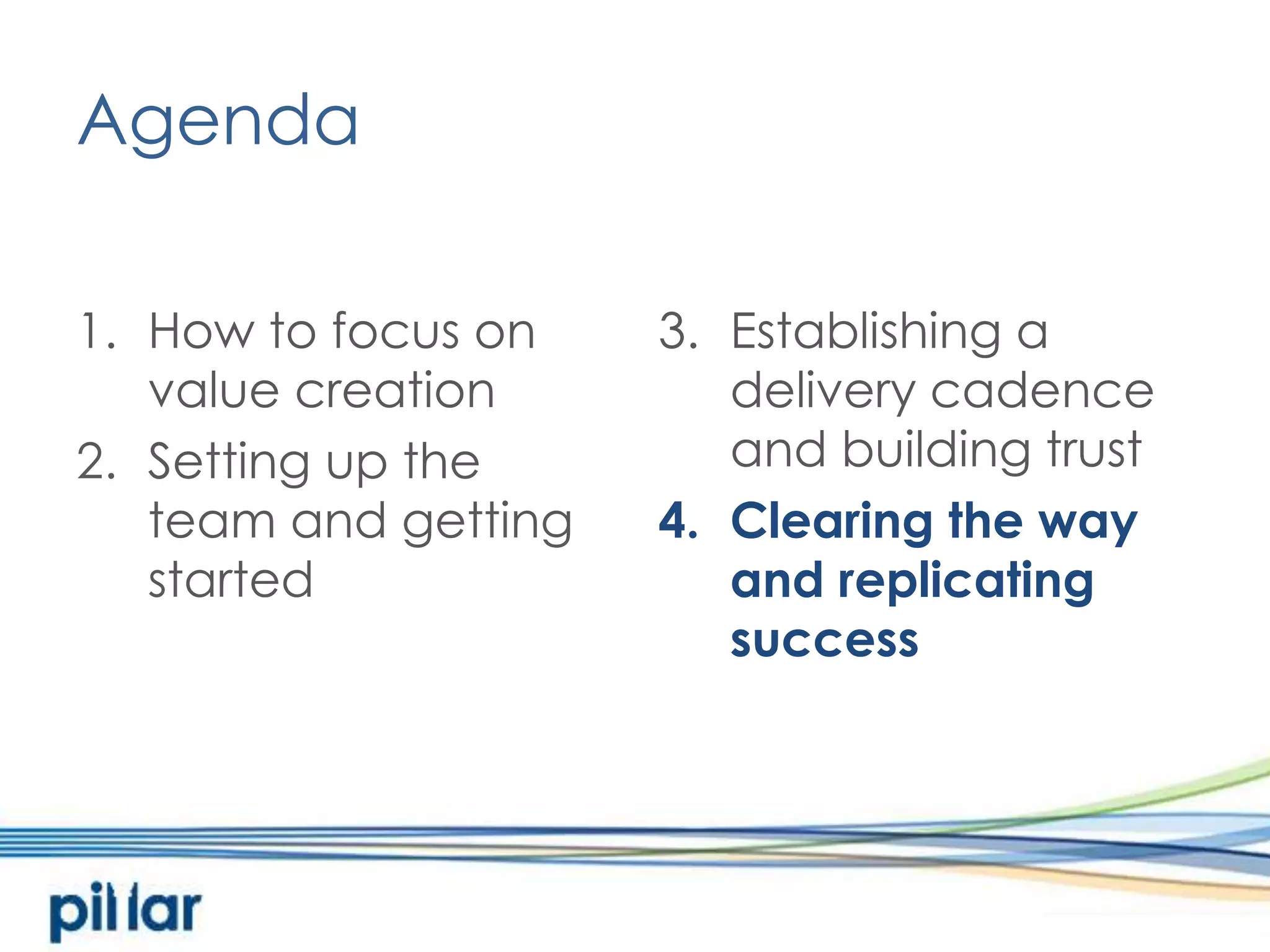 Agenda

1. How to focus on value creation
2. Setting up the team and getting started

3. Establishing a delivery cadence and building trust
4. Clearing the way and replicating success

pillar